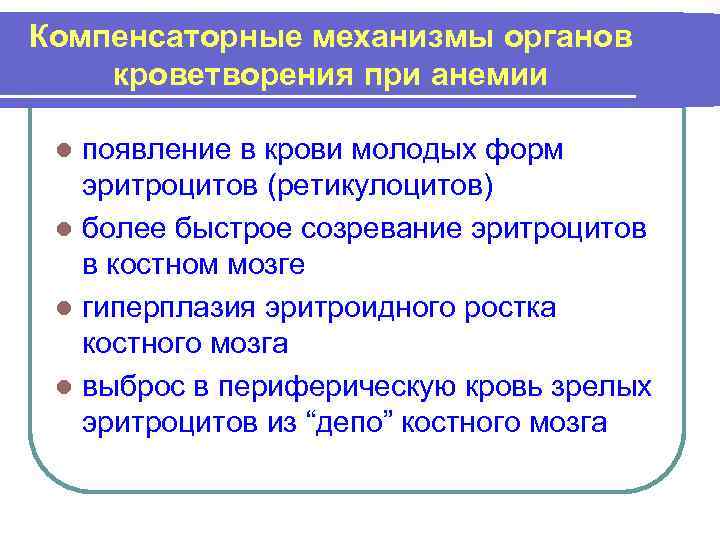 Компенсаторные механизмы органов кроветворения при анемии

- появление в крови молодых форм эритроцитов (ретикулоцитов)
- более быстрое созревание эритроцитов в костном мозге
- гиперплазия эритроидного ростка костного мозга
- выброс в периферическую кровь зрелых эритроцитов из “депо” костного мозга